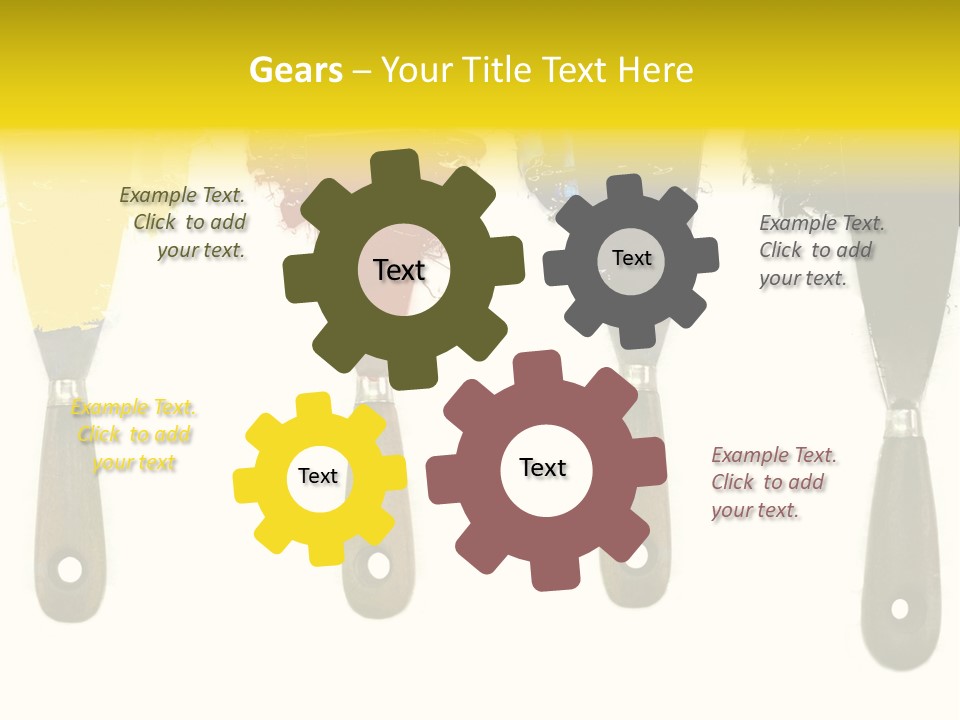 Gears – Your Title Text Here

Example Text. Click to add your text.

Text

Text

Example Text. Click to add your text.

Example Text. Click to add your text

Text

Text

Example Text. Click to add your text.